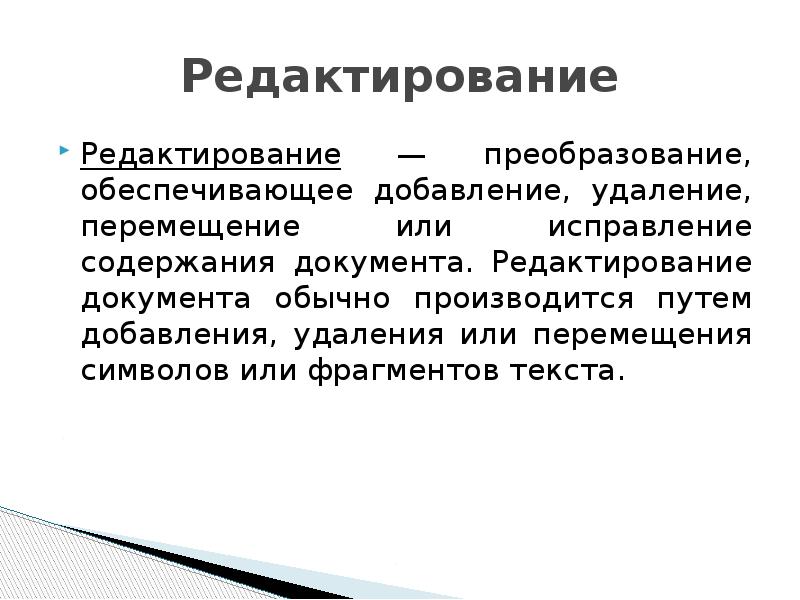 Редактирование

Редактирование — преобразование, обеспечивающее добавление, удаление, перемещение или исправление содержания документа. Редактирование документа обычно производится путем добавления, удаления или перемещения символов или фрагментов текста.